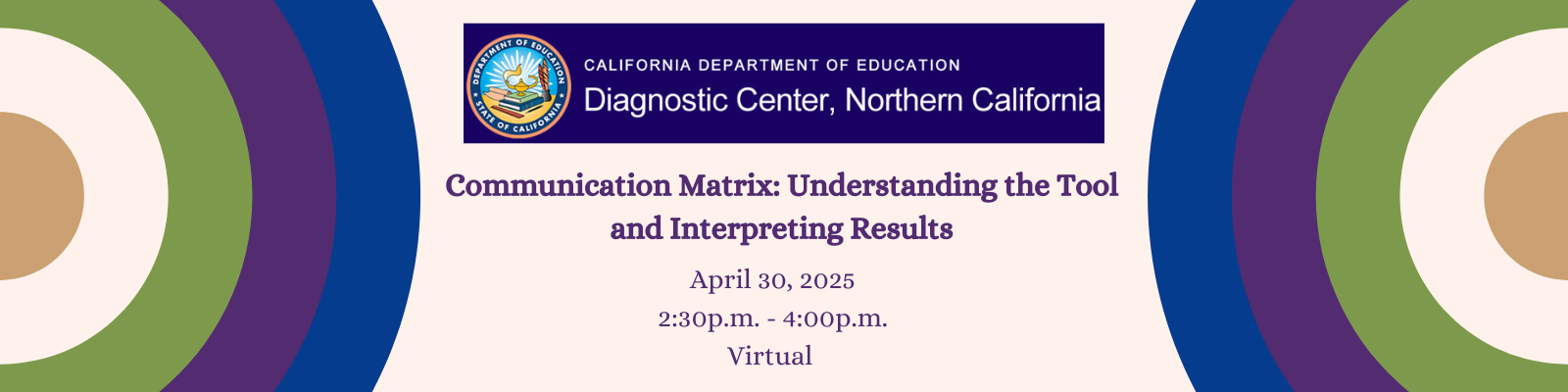 DEPARTMENT OF EDUCATION
STATE OF CALIFORNIA

CALIFORNIA DEPARTMENT OF EDUCATION
Diagnostic Center, Northern California

Communication Matrix: Understanding the Tool and Interpreting Results

April 30, 2025
2:30p.m. - 4:00p.m.
Virtual